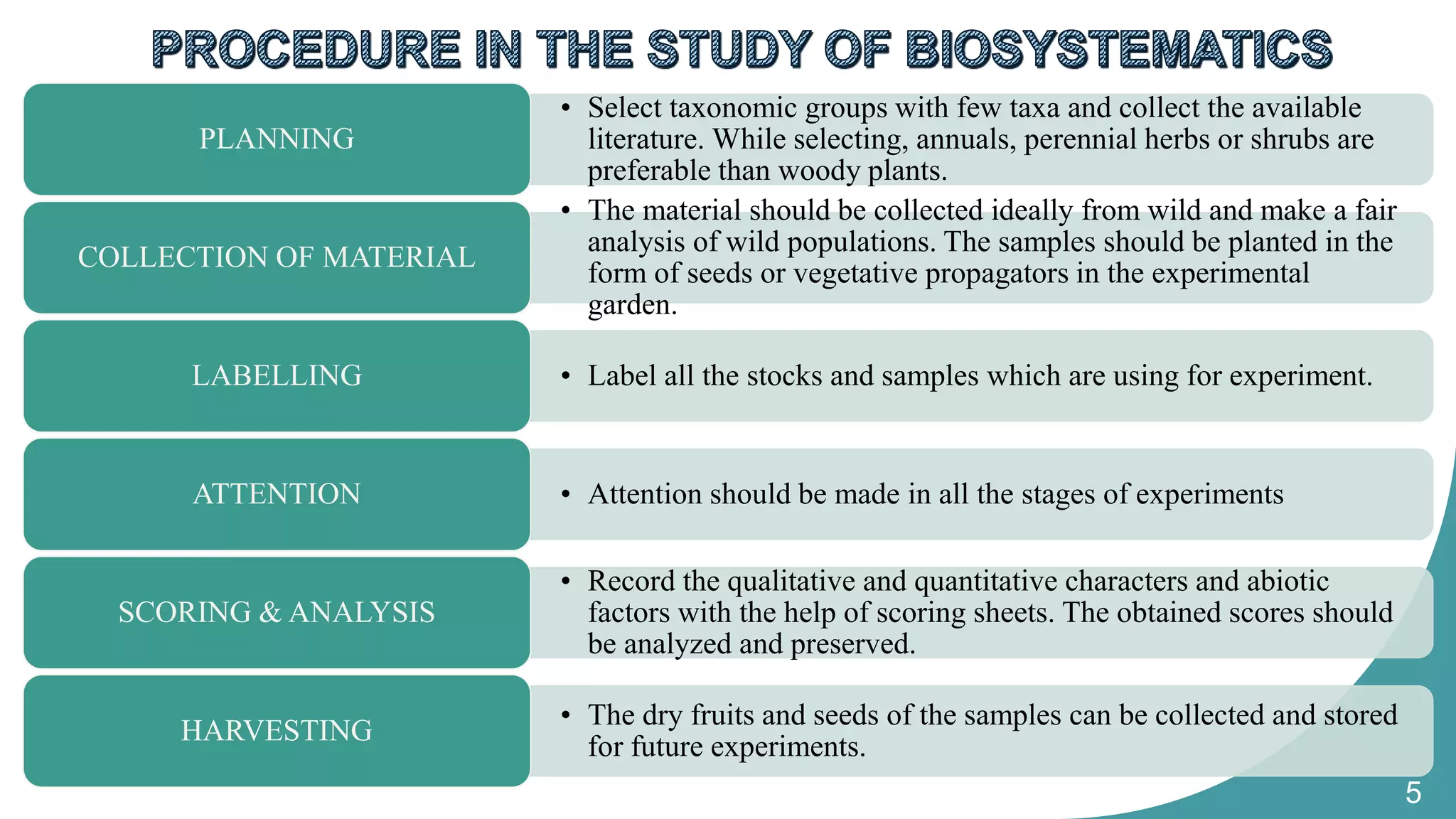 PROCEDURE IN THE STUDY OF BIOSYSTEMATICS

PLANNING

• Select taxonomic groups with few taxa and collect the available literature. While selecting, annuals, perennial herbs or shrubs are preferable than woody plants.

COLLECTION OF MATERIAL

• The material should be collected ideally from wild and make a fair analysis of wild populations. The samples should be planted in the form of seeds or vegetative propagators in the experimental garden.

LABELLING

• Label all the stocks and samples which are using for experiment.

ATTENTION

• Attention should be made in all the stages of experiments

SCORING & ANALYSIS

• Record the qualitative and quantitative characters and abiotic factors with the help of scoring sheets. The obtained scores should be analyzed and preserved.

HARVESTING

• The dry fruits and seeds of the samples can be collected and stored for future experiments.

5